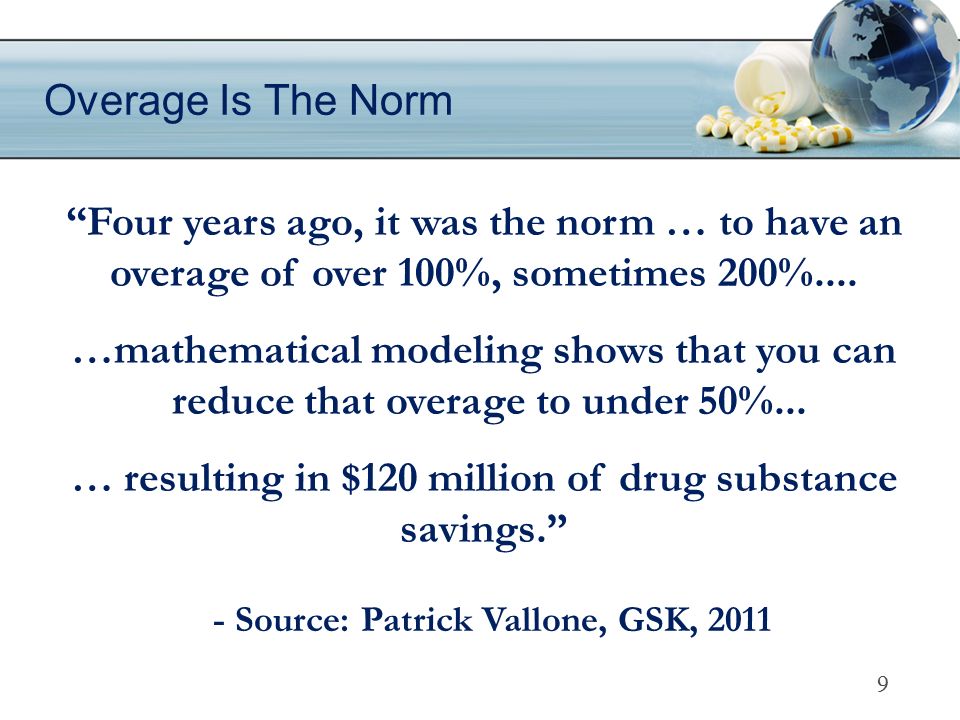 Overage Is The Norm

“Four years ago, it was the norm … to have an overage of over 100%, sometimes 200%....

…mathematical modeling shows that you can reduce that overage to under 50%...

… resulting in \$120 million of drug substance savings.”

- Source: Patrick Vallone, GSK, 2011

9